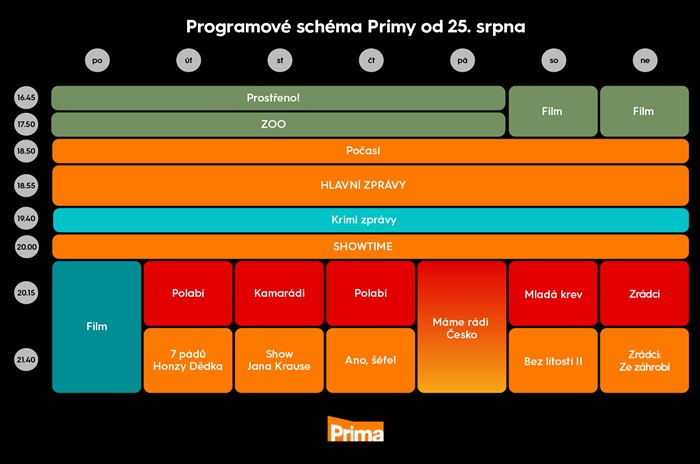 Programové schéma Primy od 25. srpna

| | po | út | st | čt | pá | so | ne |
|---|---|---|---|---|---|---|---|
| 16.45 | Prostřeno! | Prostřeno! | Prostřeno! | Prostřeno! | Prostřeno! | Film | Film |
| 17.50 | ZOO | ZOO | ZOO | ZOO | ZOO | Film | Film |
| 18.50 | Počasí | Počasí | Počasí | Počasí | Počasí | Počasí | Počasí |
| 18.55 | HLAVNÍ ZPRÁVY | HLAVNÍ ZPRÁVY | HLAVNÍ ZPRÁVY | HLAVNÍ ZPRÁVY | HLAVNÍ ZPRÁVY | HLAVNÍ ZPRÁVY | HLAVNÍ ZPRÁVY |
| 19.40 | Krimi zprávy | Krimi zprávy | Krimi zprávy | Krimi zprávy | Krimi zprávy | Krimi zprávy | Krimi zprávy |
| 20.00 | SHOWTIME | SHOWTIME | SHOWTIME | SHOWTIME | SHOWTIME | SHOWTIME | SHOWTIME |
| 20.15 | Film | Polabí | Kamarádi | Polabí | Máme rádi Česko | Mladá krev | Zrádci |
| 21.40 | Film | 7 pádů Honzy Dědka | Show Jana Krause | Ano, šéfe! | Máme rádi Česko | Bez lítosti II | Zrádci: Ze záhrobí |

Prima